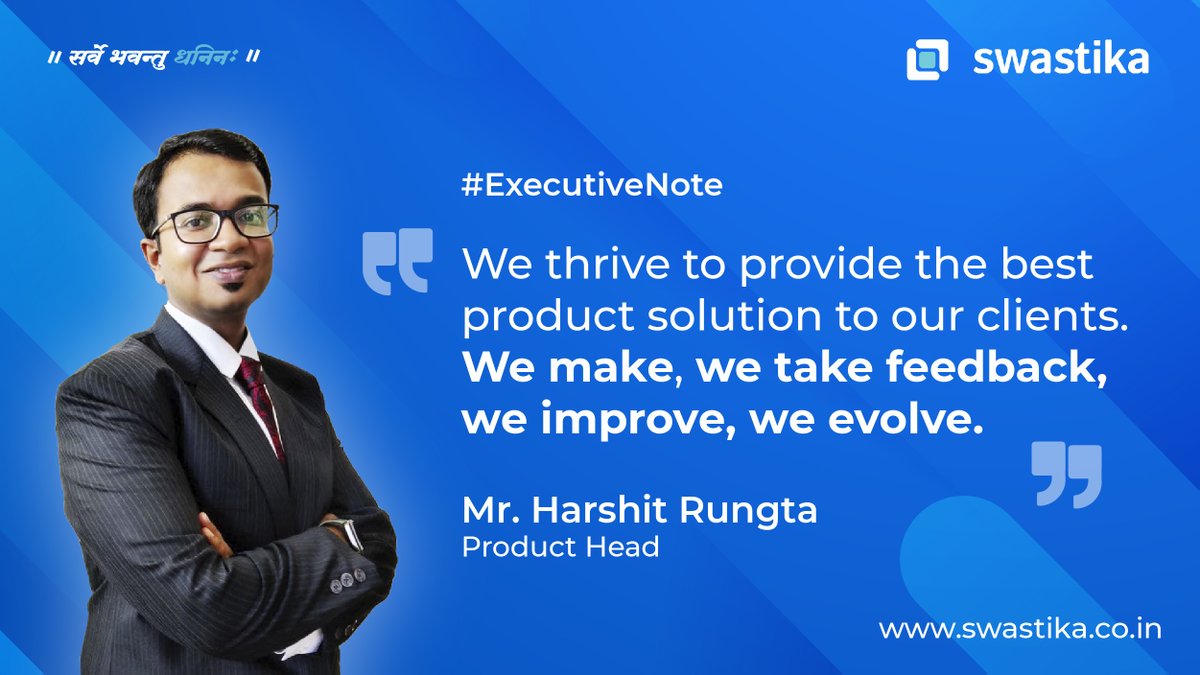 ॥ सर्वे भवन्तु धनिनः ॥

swastika

#ExecutiveNote

We thrive to provide the best product solution to our clients. We make, we take feedback, we improve, we evolve.

Mr. Harshit Rungta
Product Head

www.swastika.co.in